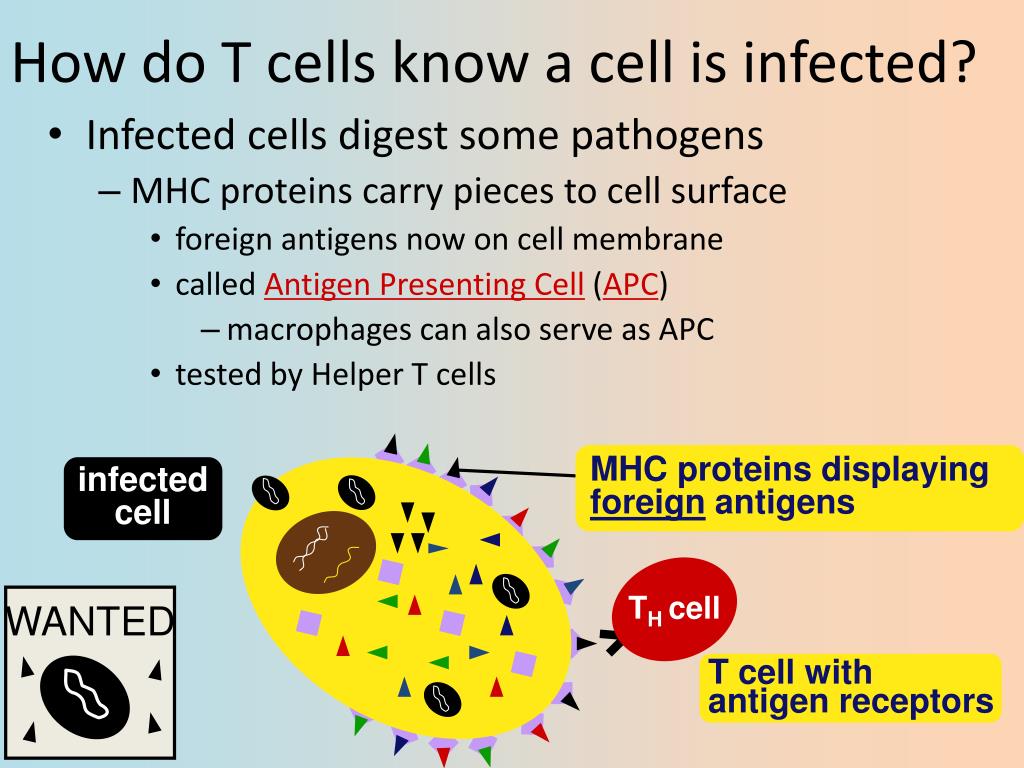 How do T cells know a cell is infected?

• Infected cells digest some pathogens
– MHC proteins carry pieces to cell surface
• foreign antigens now on cell membrane
• called Antigen Presenting Cell (APC)
– macrophages can also serve as APC
• tested by Helper T cells

infected cell

MHC proteins displaying foreign antigens

WANTED

$T_H$ cell

T cell with antigen receptors